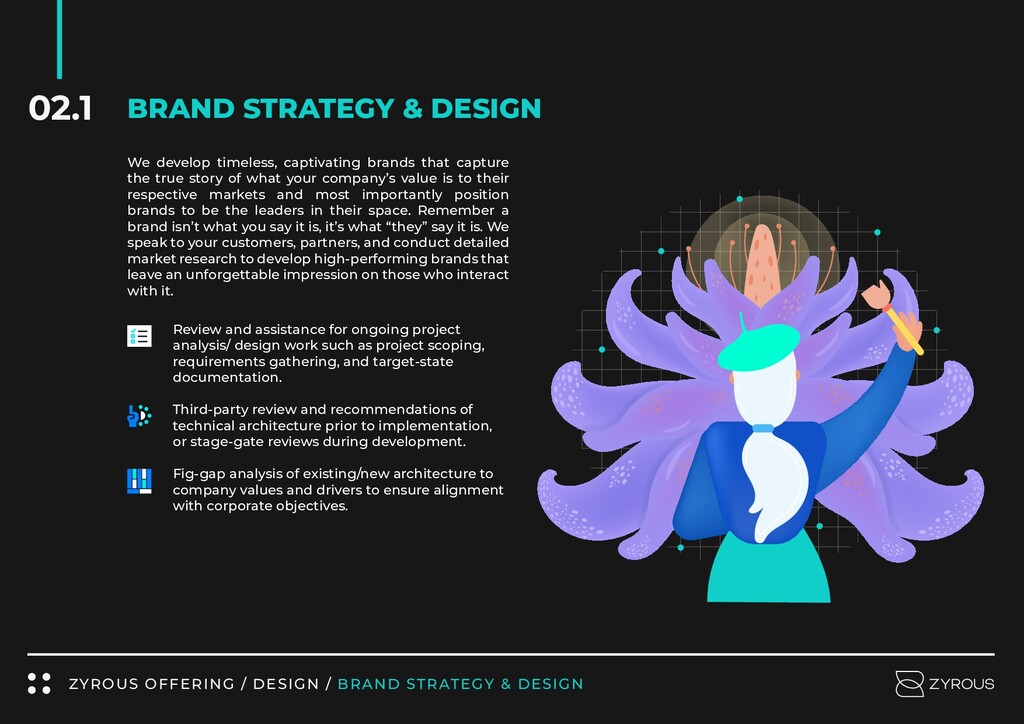 02.1 BRAND STRATEGY & DESIGN

We develop timeless, captivating brands that capture the true story of what your company's value is to their respective markets and most importantly position brands to be the leaders in their space. Remember a brand isn't what you say it is, it's what "they" say it is. We speak to your customers, partners, and conduct detailed market research to develop high-performing brands that leave an unforgettable impression on those who interact with it.

Review and assistance for ongoing project analysis/ design work such as project scoping, requirements gathering, and target-state documentation.

Third-party review and recommendations of technical architecture prior to implementation, or stage-gate reviews during development.

Fig-gap analysis of existing/new architecture to company values and drivers to ensure alignment with corporate objectives.

ZYROUS OFFERING / DESIGN / BRAND STRATEGY & DESIGN

ZYROUS